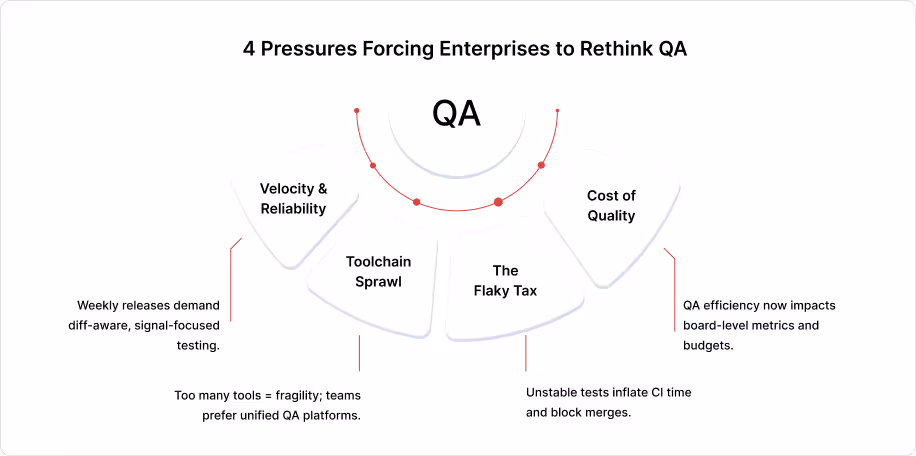 4 Pressures Forcing Enterprises to Rethink QA

QA

Velocity & Reliability

Toolchain Sprawl

The Flaky Tax

Cost of Quality

Weekly releases demand diff-aware, signal-focused testing.

Too many tools = fragility; teams prefer unified QA platforms.

Unstable tests inflate CI time and block merges.

QA efficiency now impacts board-level metrics and budgets.